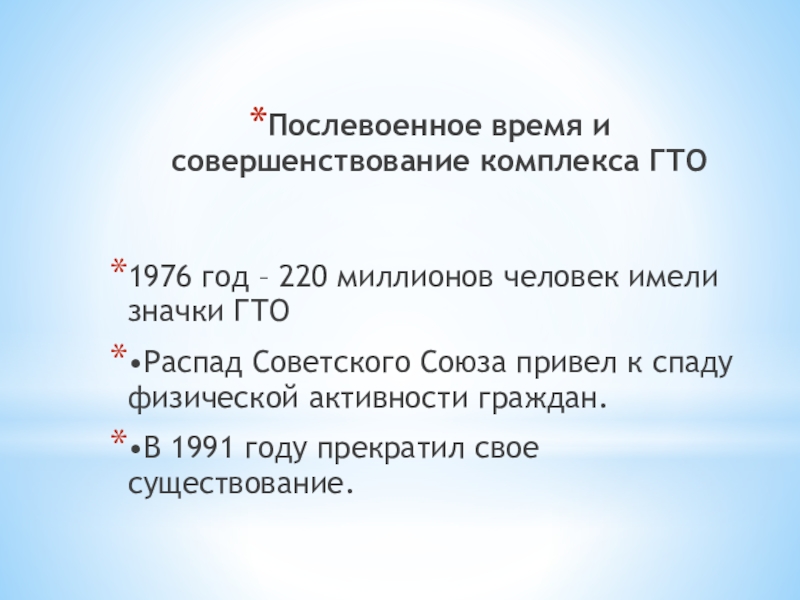 *Послевоенное время и совершенствование комплекса ГТО

*1976 год – 220 миллионов человек имели значки ГТО

*•Распад Советского Союза привел к спаду физической активности граждан.

*•В 1991 году прекратил свое существование.